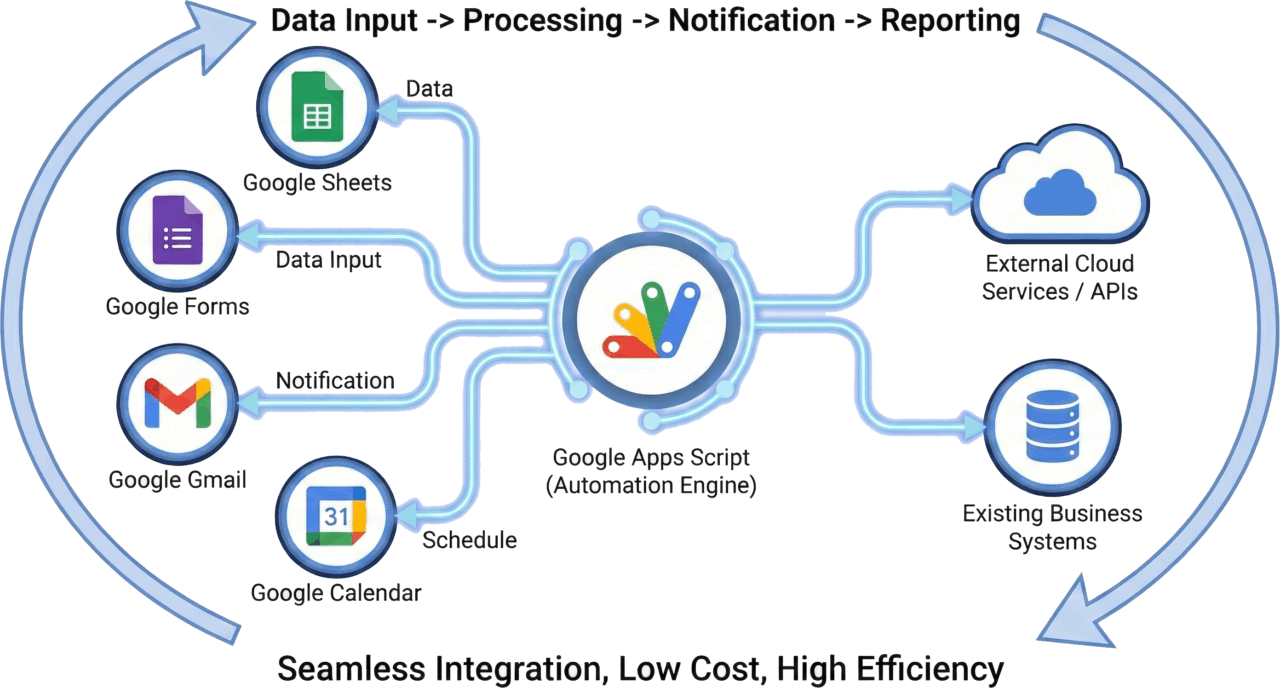 Data Input -> Processing -> Notification -> Reporting

Data

Google Sheets

Data Input

Google Forms

Notification

Google Gmail

31

Schedule

Google Calendar

Google Apps Script (Automation Engine)

External Cloud Services / APIs

Existing Business Systems

Seamless Integration, Low Cost, High Efficiency